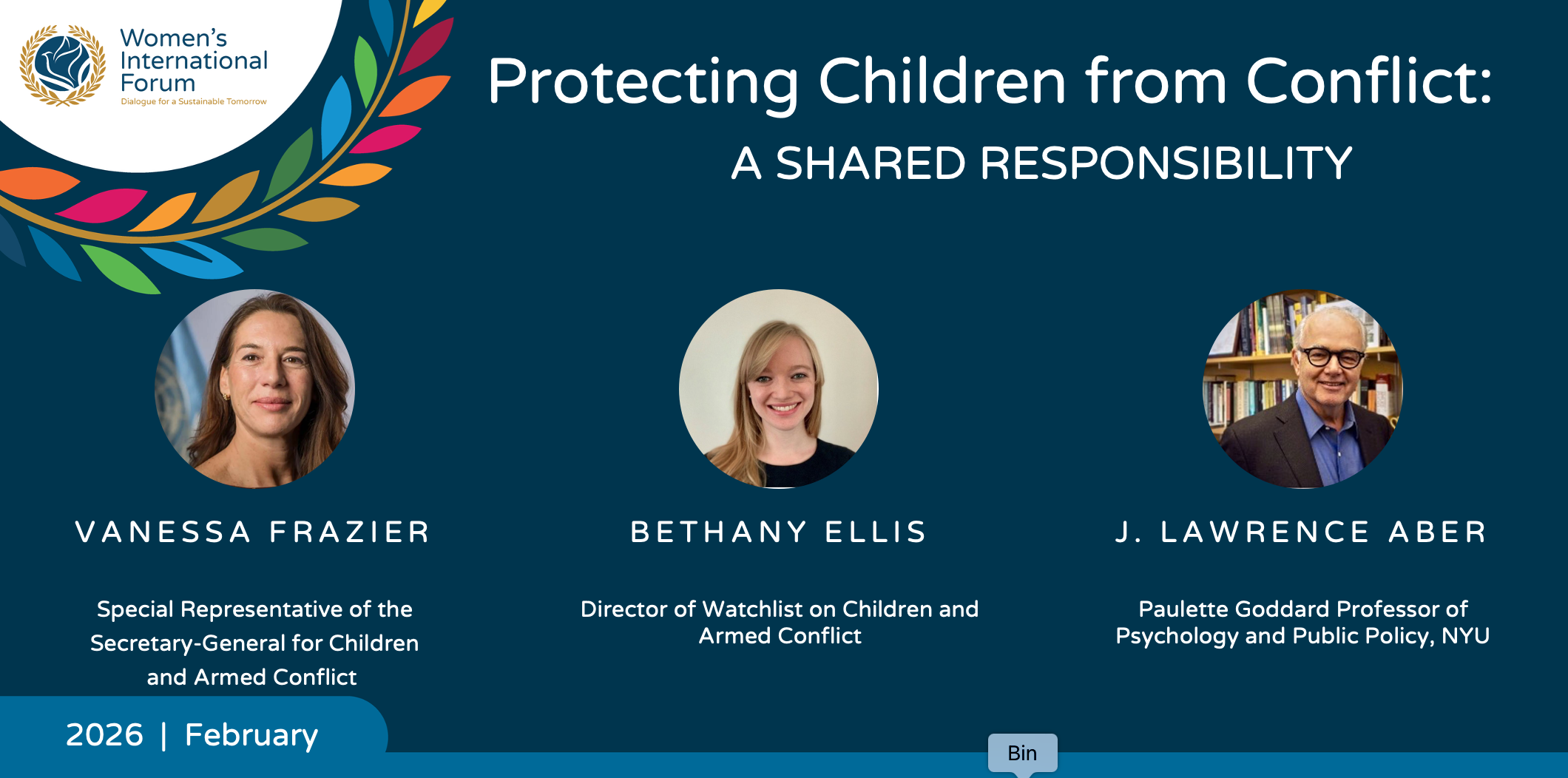 Women's International Forum
Dialogue for a Sustainable Tomorrow

Protecting Children from Conflict:
A SHARED RESPONSIBILITY

VANESSA FRAZIER

Special Representative of the Secretary-General for Children and Armed Conflict

BETHANY ELLIS

Director of Watchlist on Children and Armed Conflict

J. LAWRENCE ABER

Paulette Goddard Professor of Psychology and Public Policy, NYU

2026 | February

Bin